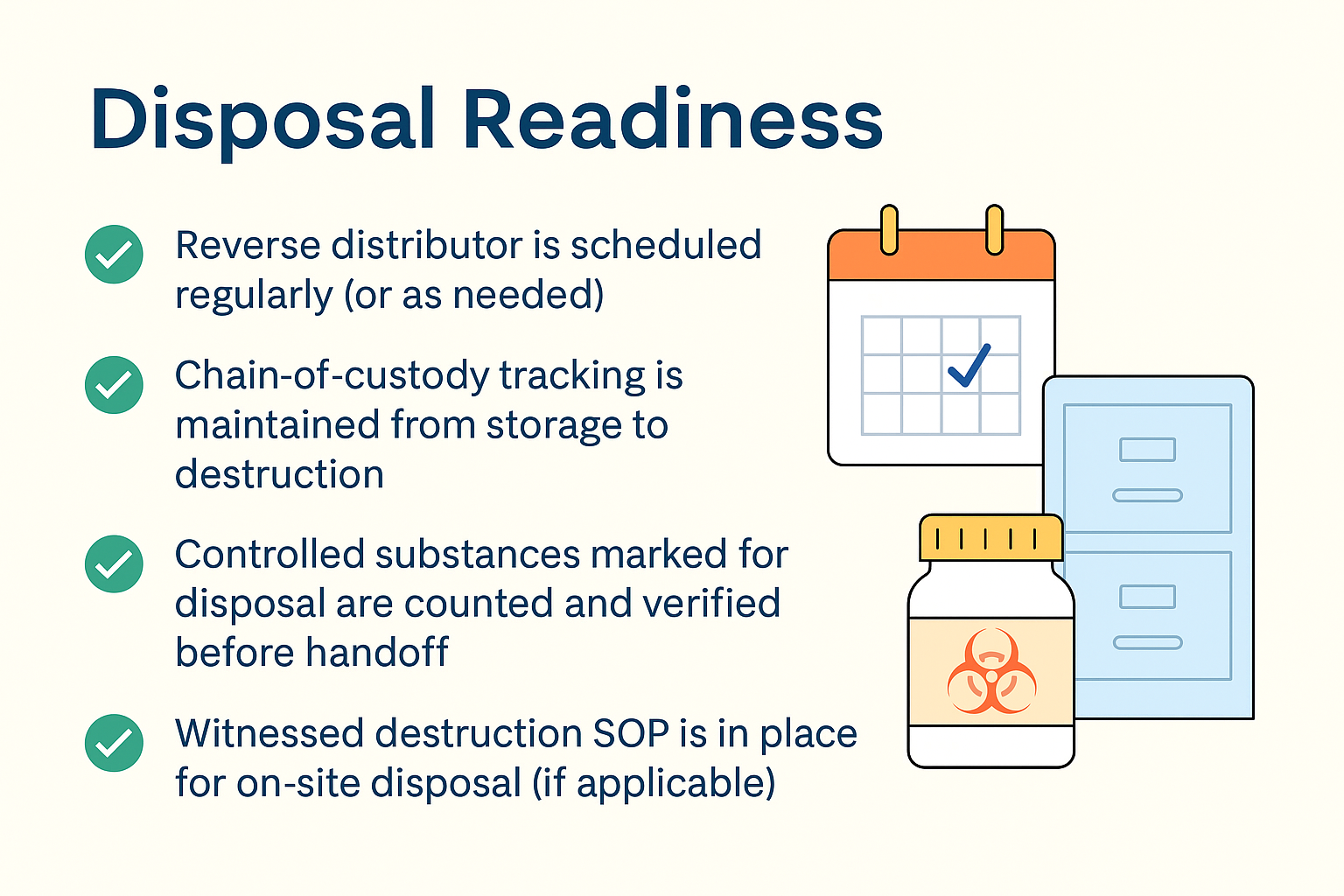 Disposal Readiness

Reverse distributor is scheduled regularly (or as needed)

Chain-of-custody tracking is maintained from storage to destruction

Controlled substances marked for disposal are counted and verified before handoff

Witnessed destruction SOP is in place for on-site disposal (if applicable)